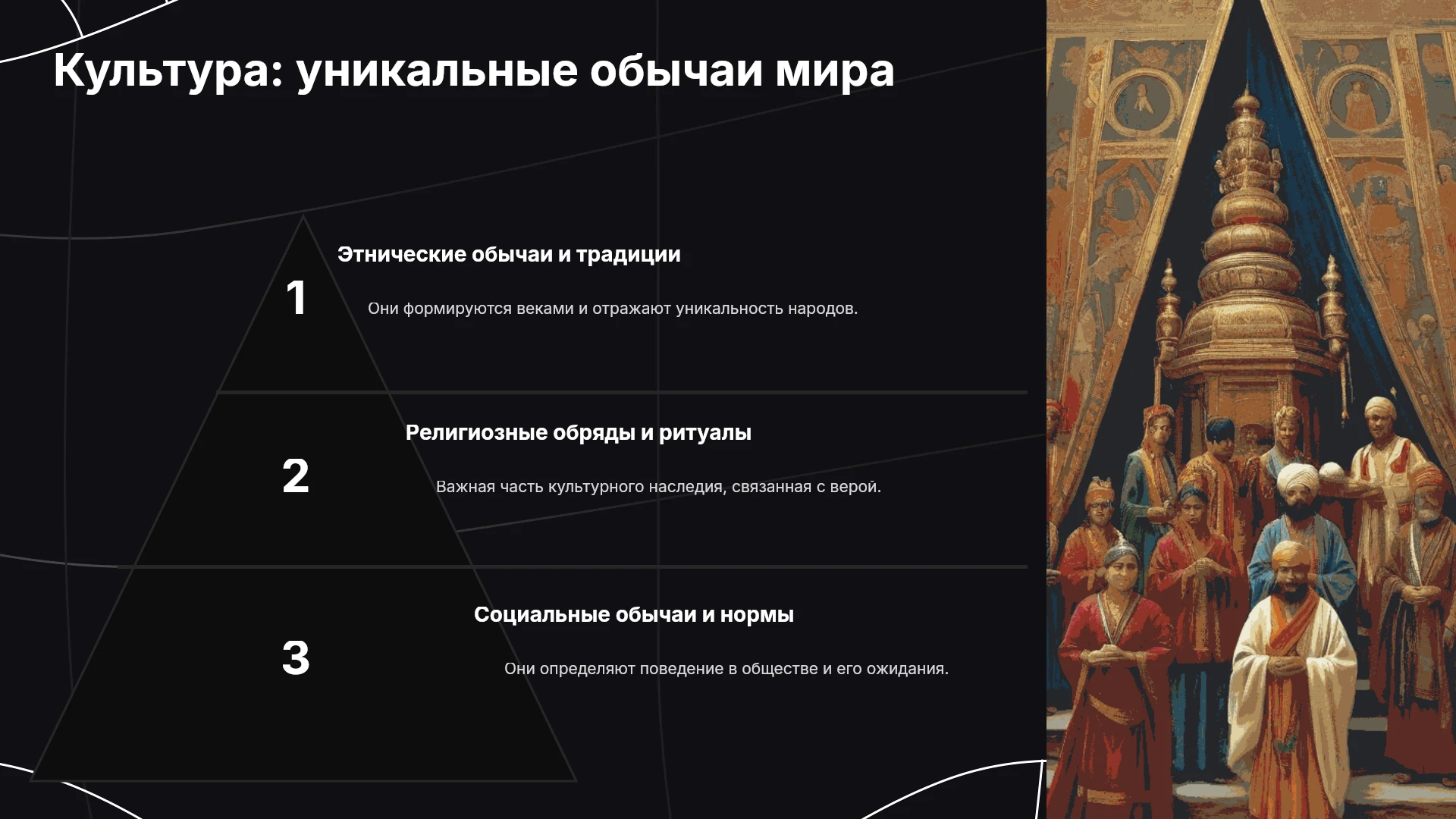 Культура: уникальные обычаи мира

1

Этнические обычаи и традиции

Они формируются веками и отражают уникальность народов.

2

Религиозные обряды и ритуалы

Важная часть культурного наследия, связанная с верой.

3

Социальные обычаи и нормы

Они определяют поведение в обществе и его ожидания.